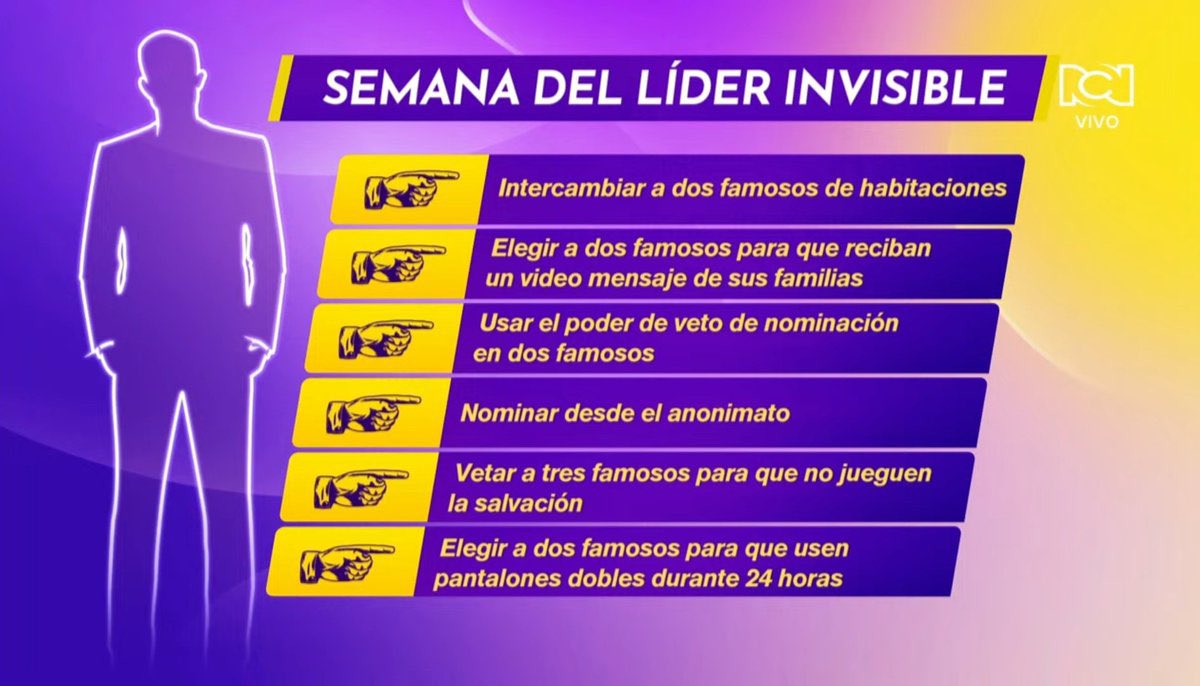 SEMANA DEL LÍDER INVISIBLE

RCN VIVO

Intercambiar a dos famosos de habitaciones

Elegir a dos famosos para que reciban un video mensaje de sus familias

Usar el poder de veto de nominación en dos famosos

Nominar desde el anonimato

Vetar a tres famosos para que no jueguen la salvación

Elegir a dos famosos para que usen pantalones dobles durante 24 horas